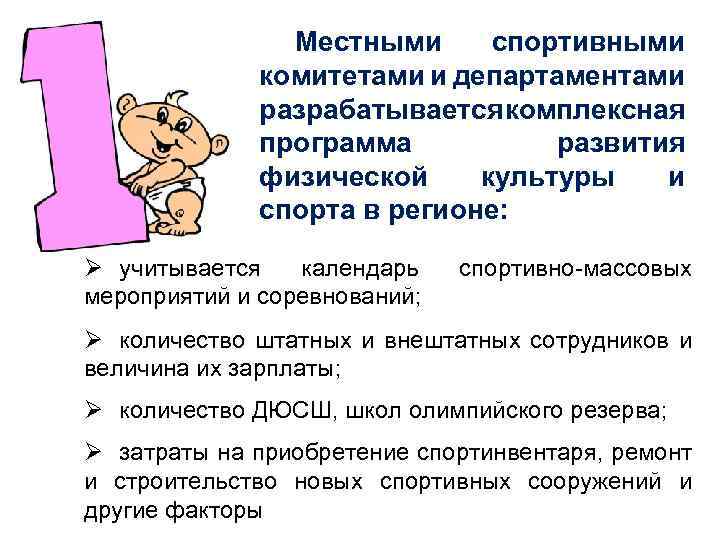 1

Местными спортивными комитетами и департаментами разрабатываетсякомплексная программа развития физической культуры и спорта в регионе:

➢ учитывается календарь спортивно-массовых мероприятий и соревнований;

➢ количество штатных и внештатных сотрудников и величина их зарплаты;

➢ количество ДЮСШ, школ олимпийского резерва;

➢ затраты на приобретение спортинвентаря, ремонт и строительство новых спортивных сооружений и другие факторы